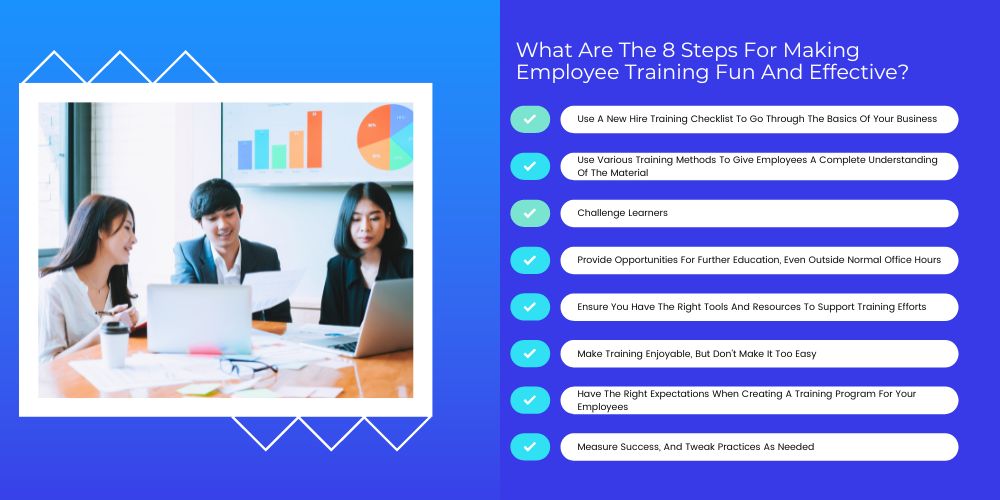 What Are The 8 Steps For Making Employee Training Fun And Effective?

Use A New Hire Training Checklist To Go Through The Basics Of Your Business

Use Various Training Methods To Give Employees A Complete Understanding Of The Material

Challenge Learners

Provide Opportunities For Further Education, Even Outside Normal Office Hours

Ensure You Have The Right Tools And Resources To Support Training Efforts

Make Training Enjoyable, But Don't Make It Too Easy

Have The Right Expectations When Creating A Training Program For Your Employees

Measure Success, And Tweak Practices As Needed